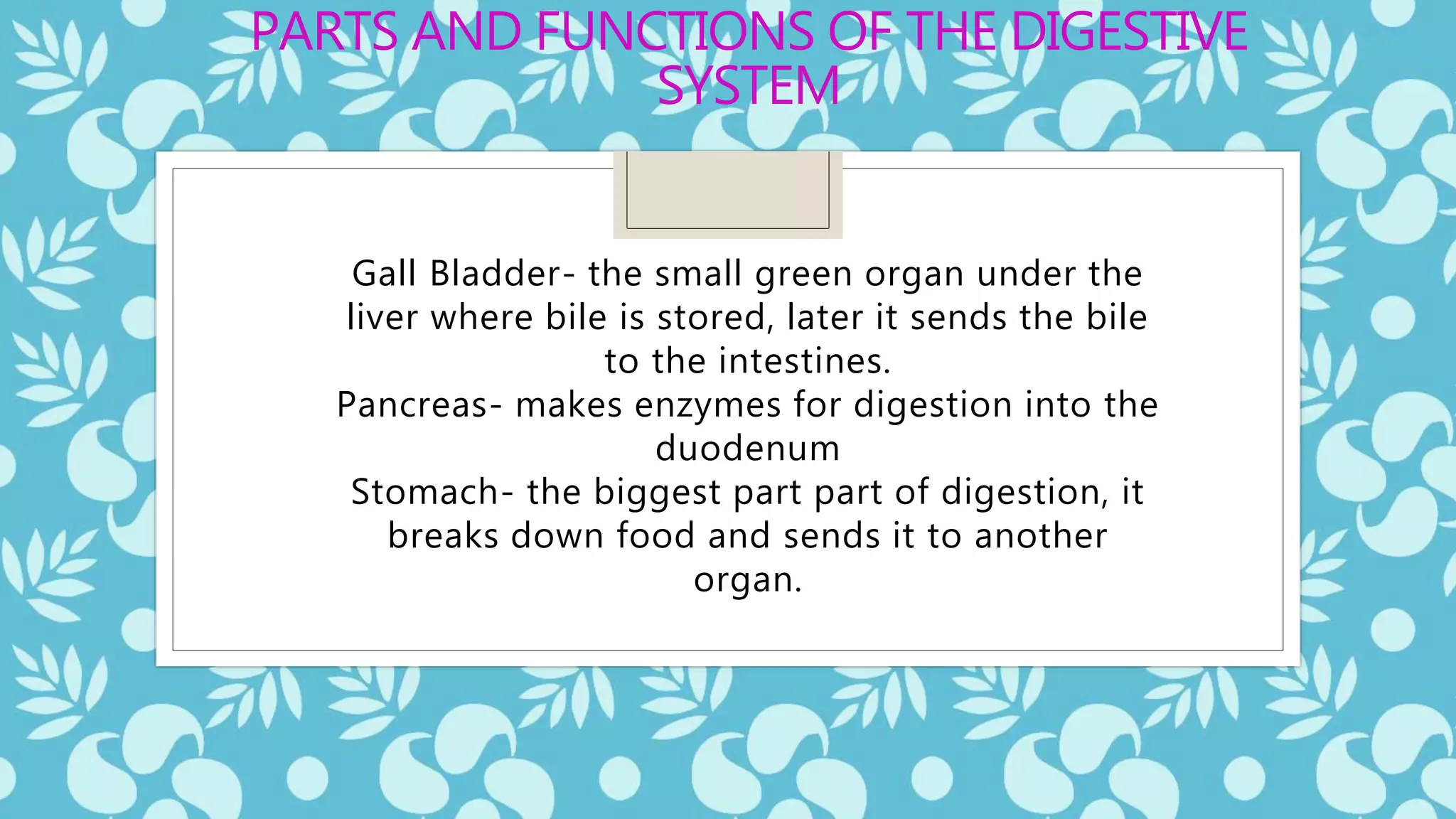 PARTS AND FUNCTIONS OF THE DIGESTIVE SYSTEM

Gall Bladder- the small green organ under the liver where bile is stored, later it sends the bile to the intestines.
Pancreas- makes enzymes for digestion into the duodenum
Stomach- the biggest part part of digestion, it breaks down food and sends it to another organ.